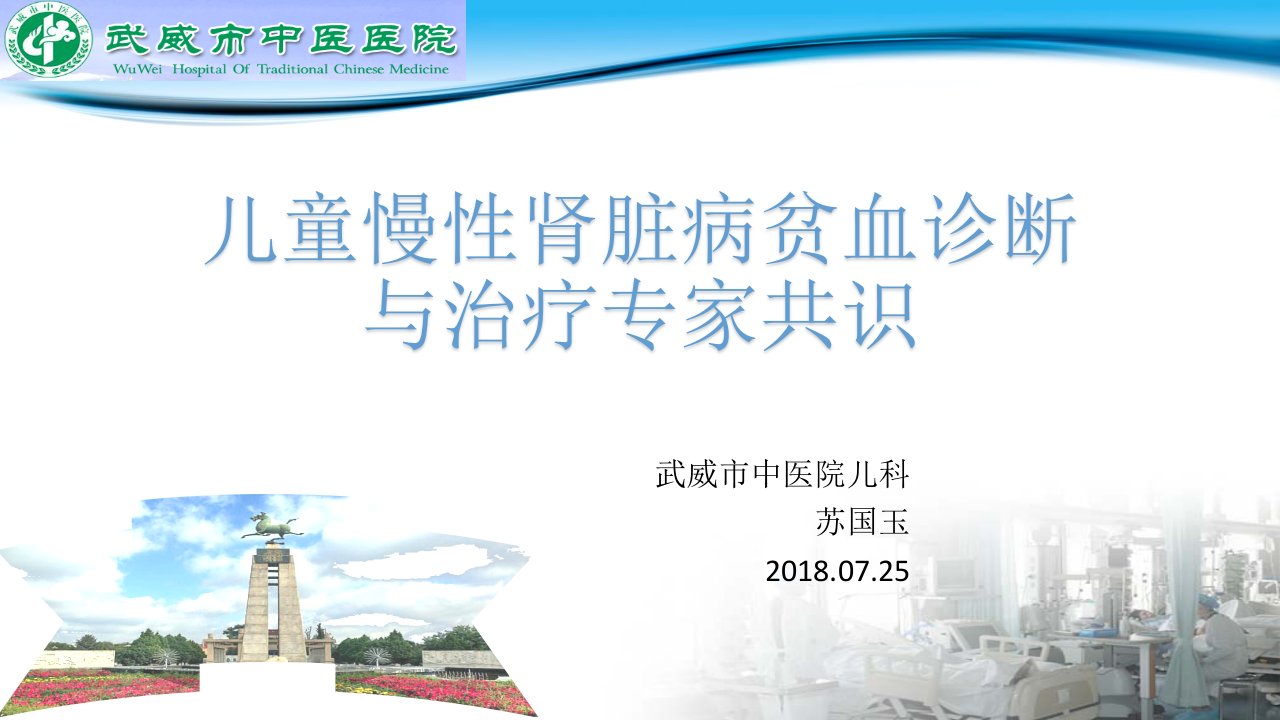 武威市中医院

武威市中医医院
WuWei Hospital Of Traditional Chinese Medicine

儿童慢性肾脏病贫血诊断与治疗专家共识

武威市中医院儿科
苏国玉
2018.07.25